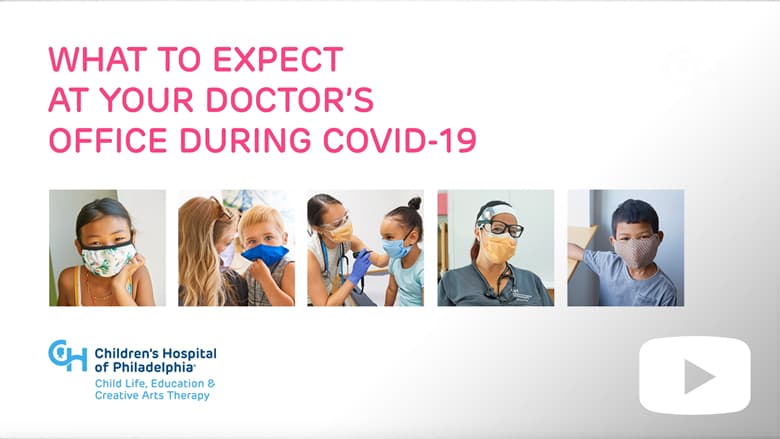 WHAT TO EXPECT AT YOUR DOCTOR'S OFFICE DURING COVID-19

CH Children's Hospital of Philadelphia®
Child Life, Education & Creative Arts Therapy